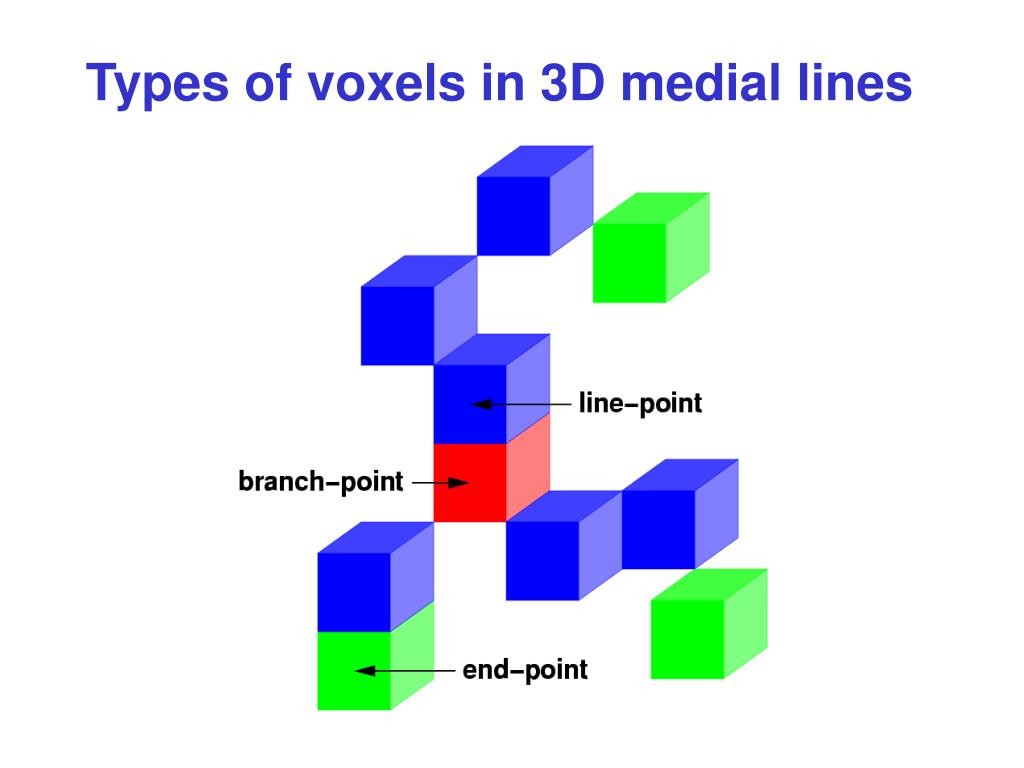 Types of voxels in 3D medial lines

line−point

branch−point

end−point